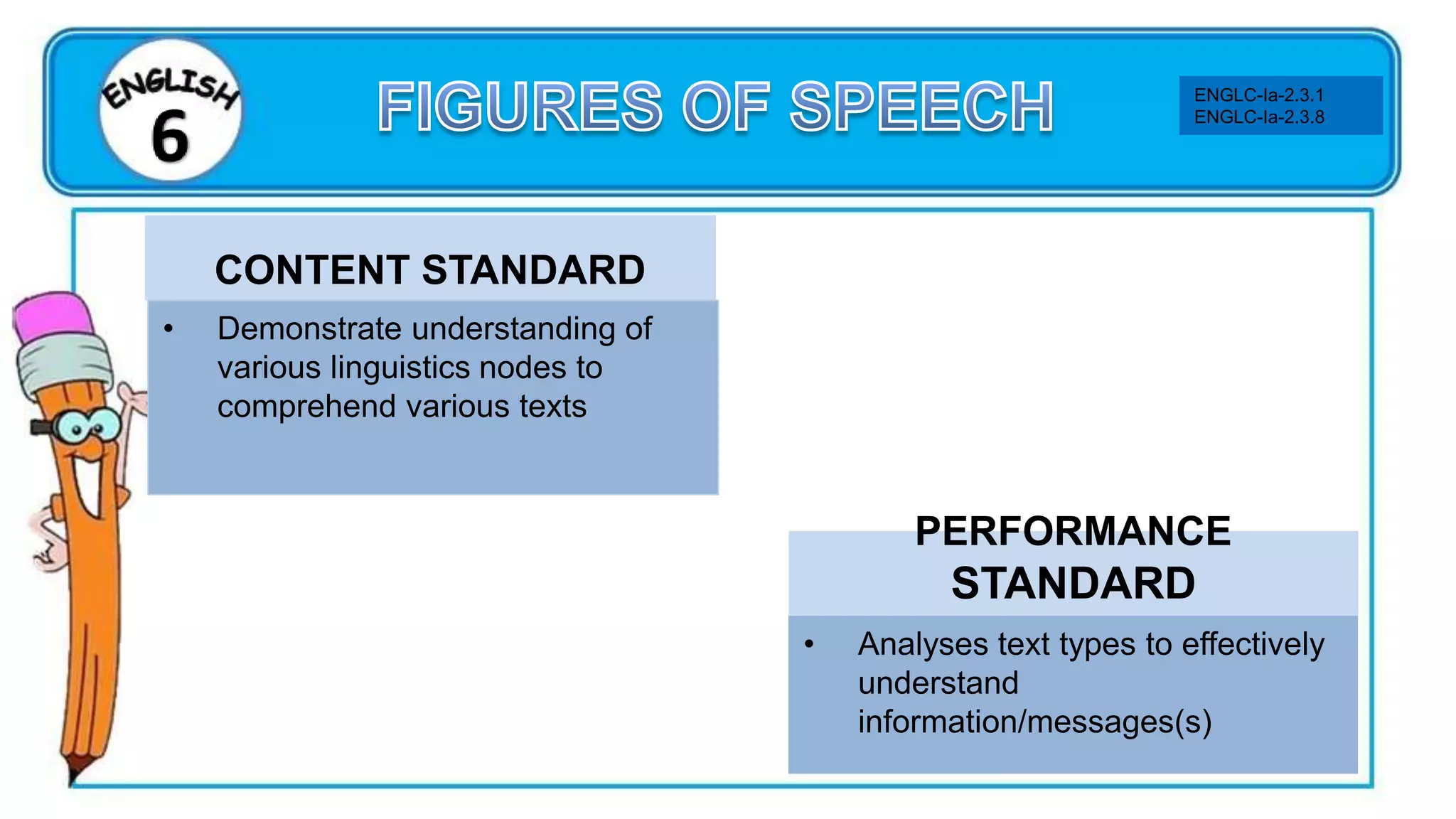 ENGLISH 6

FIGURES OF SPEECH

ENGLC-Ia-2.3.1
ENGLC-Ia-2.3.8

CONTENT STANDARD

• Demonstrate understanding of various linguistics nodes to comprehend various texts

PERFORMANCE STANDARD

• Analyses text types to effectively understand information/messages(s)